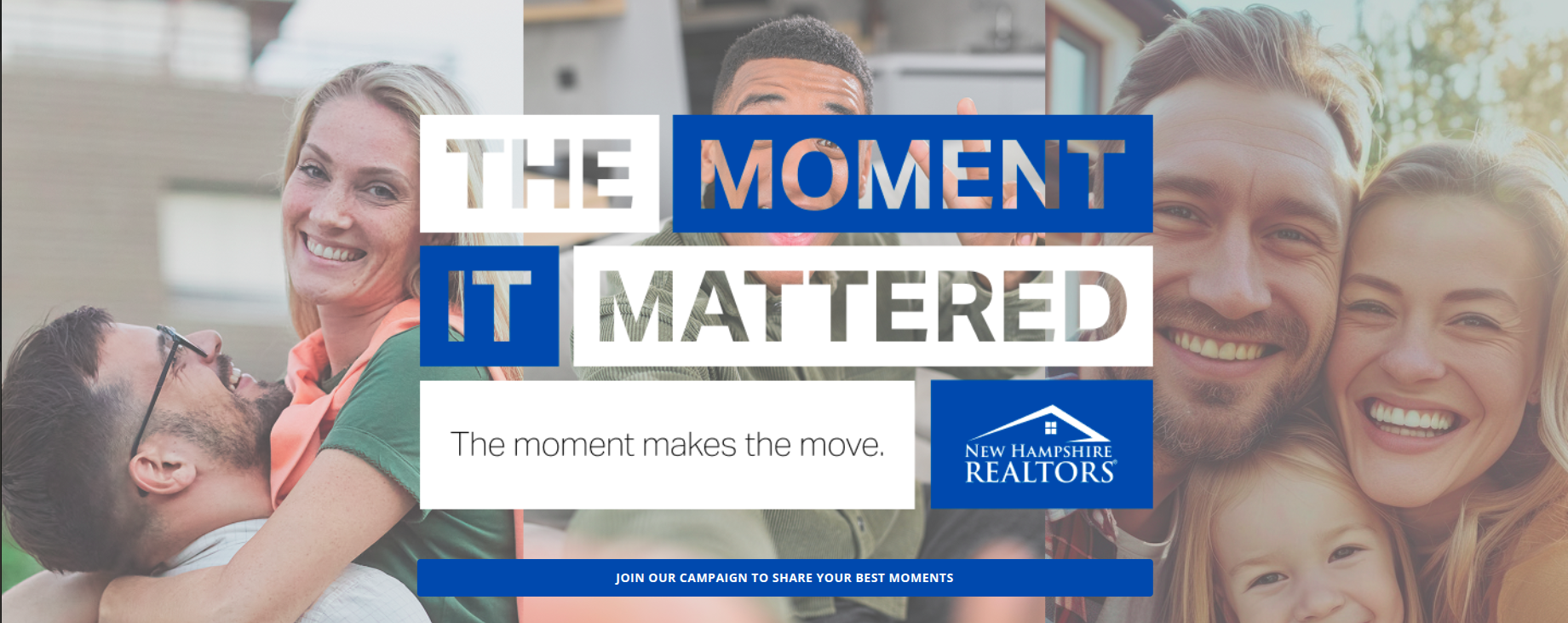 THE MOMENT IT MATTERED

The moment makes the move.

NEW HAMPSHIRE REALTORS®

JOIN OUR CAMPAIGN TO SHARE YOUR BEST MOMENTS